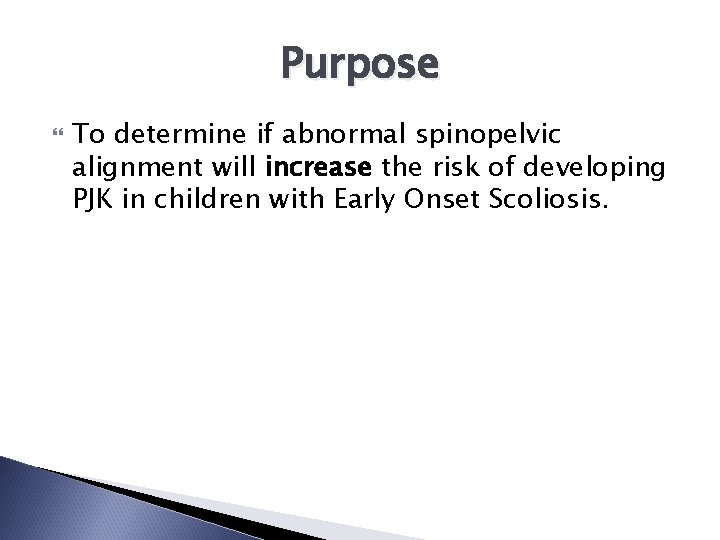 Purpose

To determine if abnormal spinopelvic alignment will increase the risk of developing PJK in children with Early Onset Scoliosis.